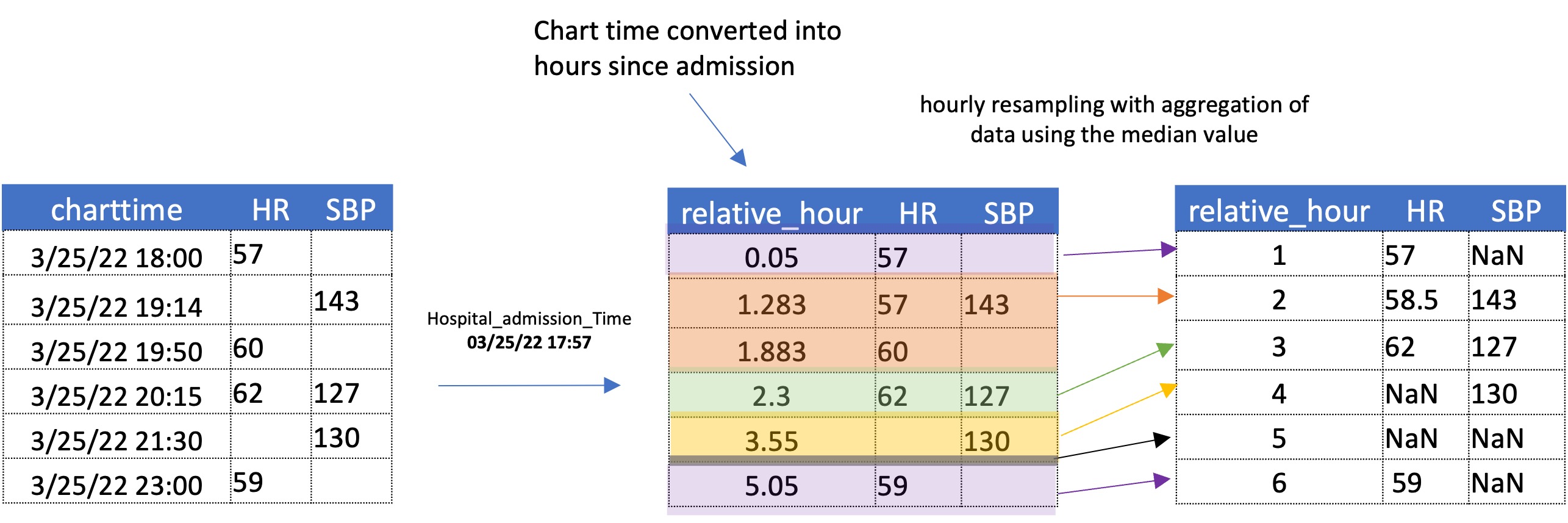 Chart time converted into hours since admission

hourly resampling with aggregation of data using the median value

| charttime | HR | SBP |
|---|---|---|
| 3/25/22 18:00 | 57 | |
| 3/25/22 19:14 | | 143 |
| 3/25/22 19:50 | 60 | |
| 3/25/22 20:15 | 62 | 127 |
| 3/25/22 21:30 | | 130 |
| 3/25/22 23:00 | 59 | |

Hospital_admission_Time
03/25/22 17:57

| relative_hour | HR | SBP |
|---|---|---|
| 0.05 | 57 | |
| 1.283 | 57 | 143 |
| 1.883 | 60 | |
| 2.3 | 62 | 127 |
| 3.55 | | 130 |
| 5.05 | 59 | |

| relative_hour | HR | SBP |
|---|---|---|
| 1 | 57 | NaN |
| 2 | 58.5 | 143 |
| 3 | 62 | 127 |
| 4 | NaN | 130 |
| 5 | NaN | NaN |
| 6 | 59 | NaN |